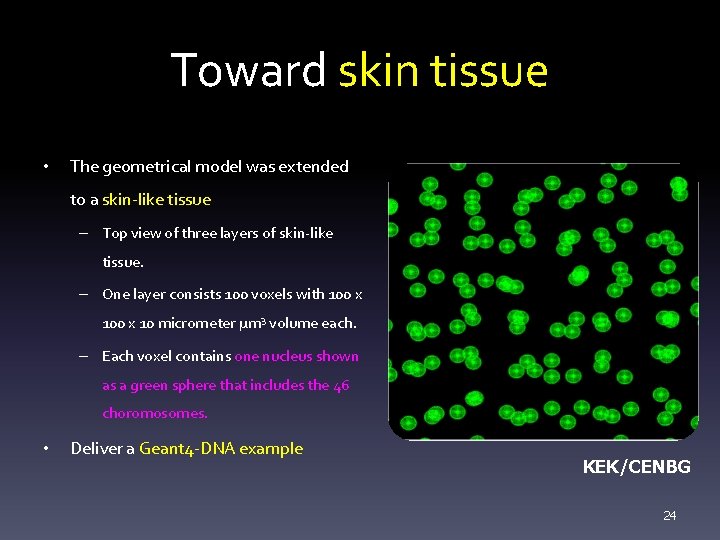 Toward skin tissue

• The geometrical model was extended to a skin-like tissue

– Top view of three layers of skin-like tissue.

– One layer consists 100 voxels with 100 x 100 x 10 micrometer $\mu m^3$ volume each.

– Each voxel contains one nucleus shown as a green sphere that includes the 46 choromosomes.

• Deliver a Geant4-DNA example

KEK/CENBG

24